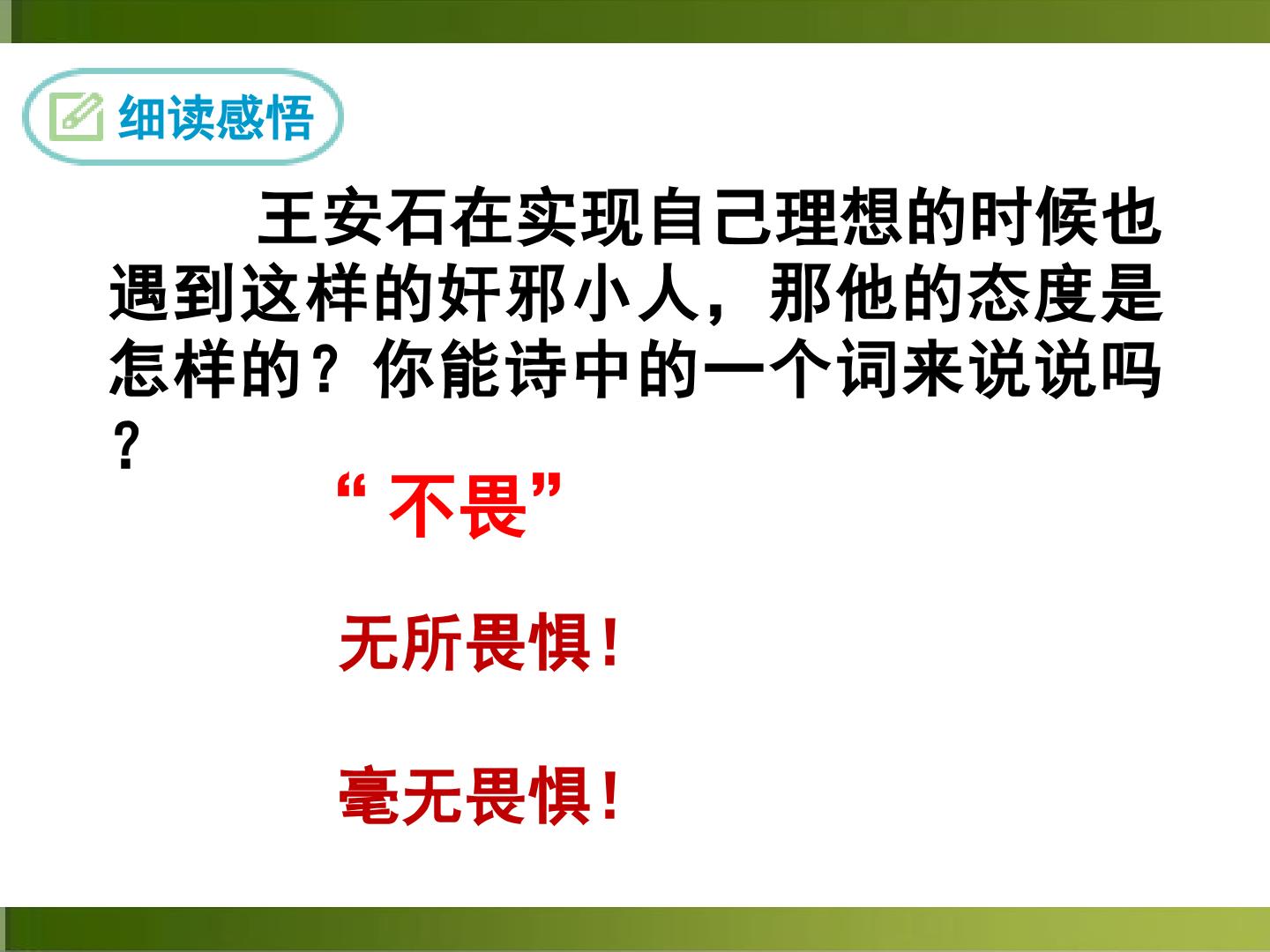 细读感悟

王安石在实现自己理想的时候也遇到这样的奸邪小人，那他的态度是怎样的？你能诗中的一个词来说说吗？

“不畏”

无所畏惧！

毫无畏惧！